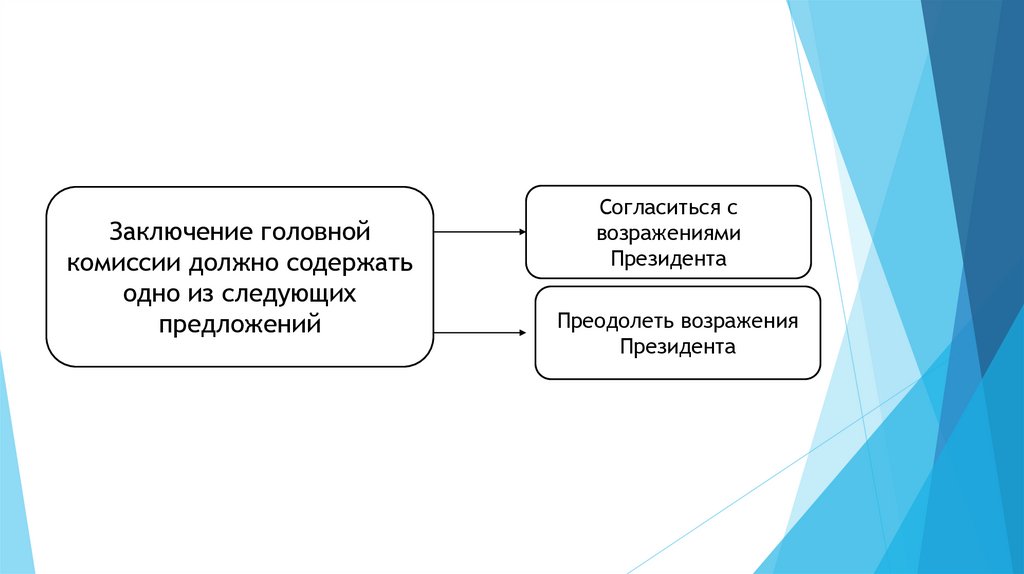 Заключение головной комиссии должно содержать одно из следующих предложений

Согласиться с возражениями Президента

Преодолеть возражения Президента